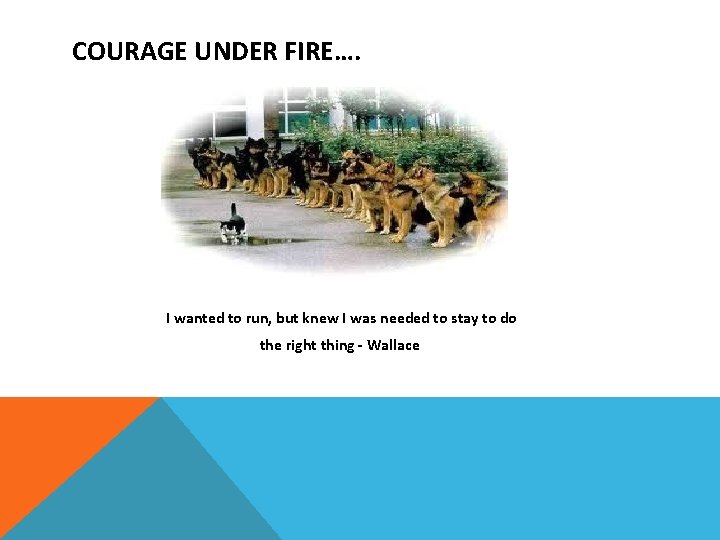 COURAGE UNDER FIRE….

I wanted to run, but knew I was needed to stay to do the right thing - Wallace